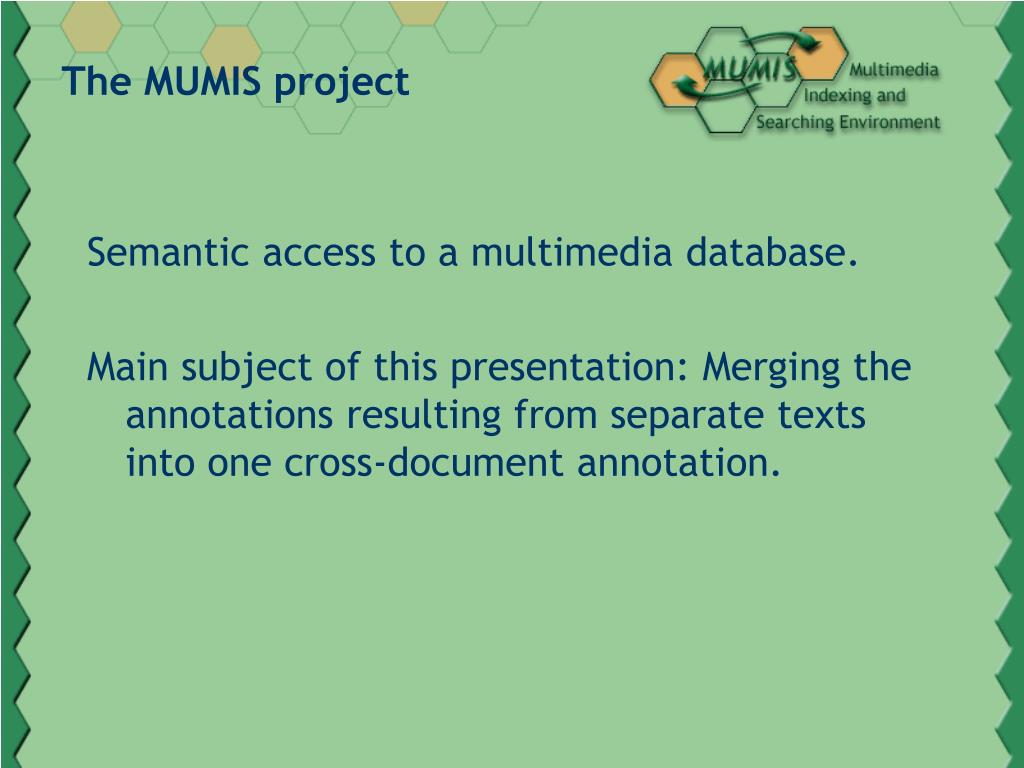 The MUMIS project

MUMIS

Multimedia Indexing and Searching Environment

Semantic access to a multimedia database.

Main subject of this presentation: Merging the annotations resulting from separate texts into one cross-document annotation.